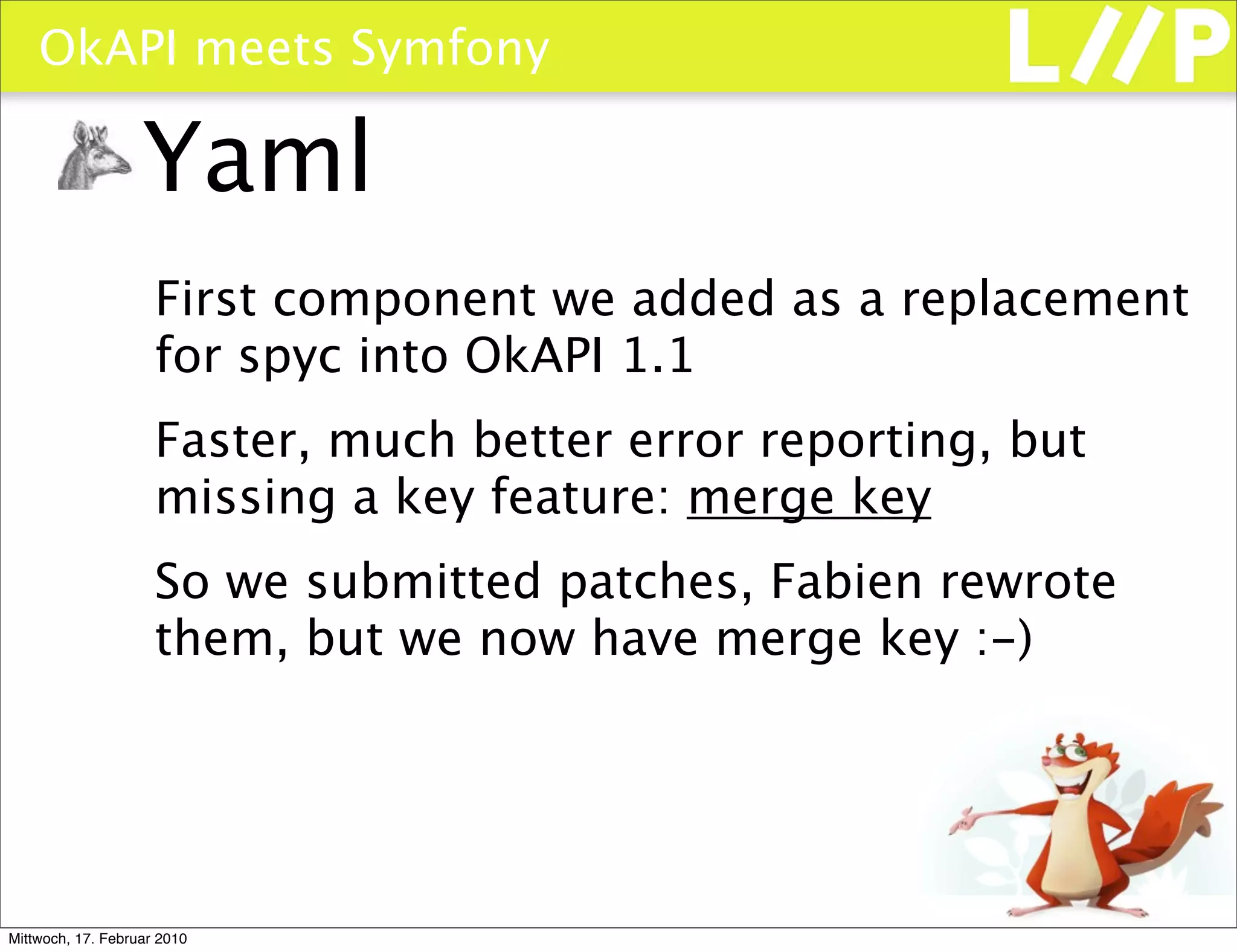 OkAPI meets Symfony

L//P

Yaml

First component we added as a replacement for spyc into OkAPI 1.1

Faster, much better error reporting, but missing a key feature: merge key

So we submitted patches, Fabien rewrote them, but we now have merge key :-)

Mittwoch, 17. Februar 2010